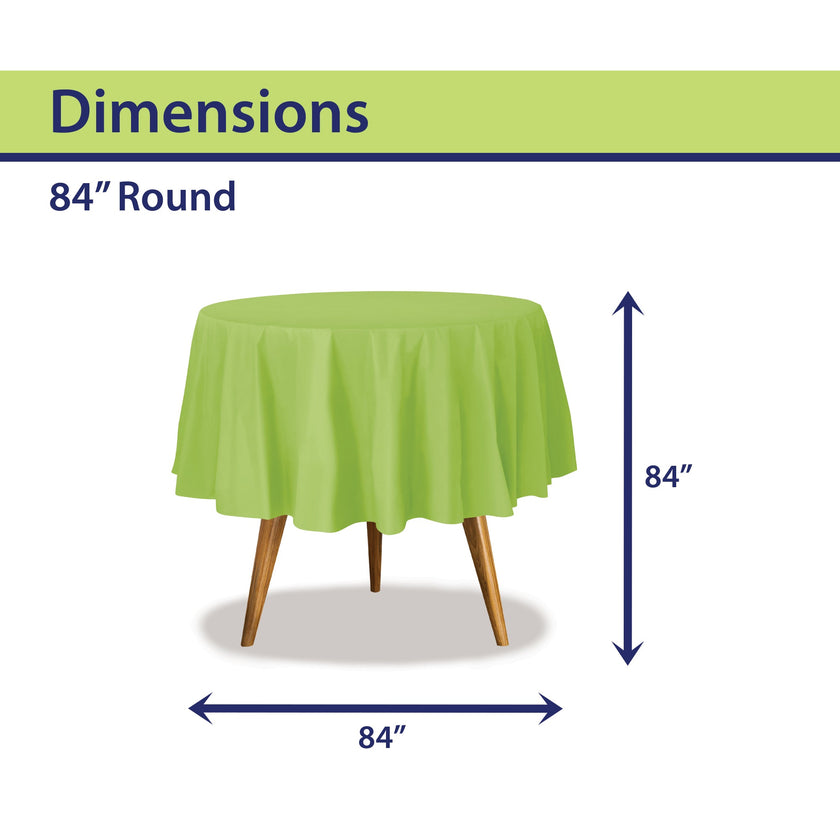 Dimensions

84” Round

84”

84”